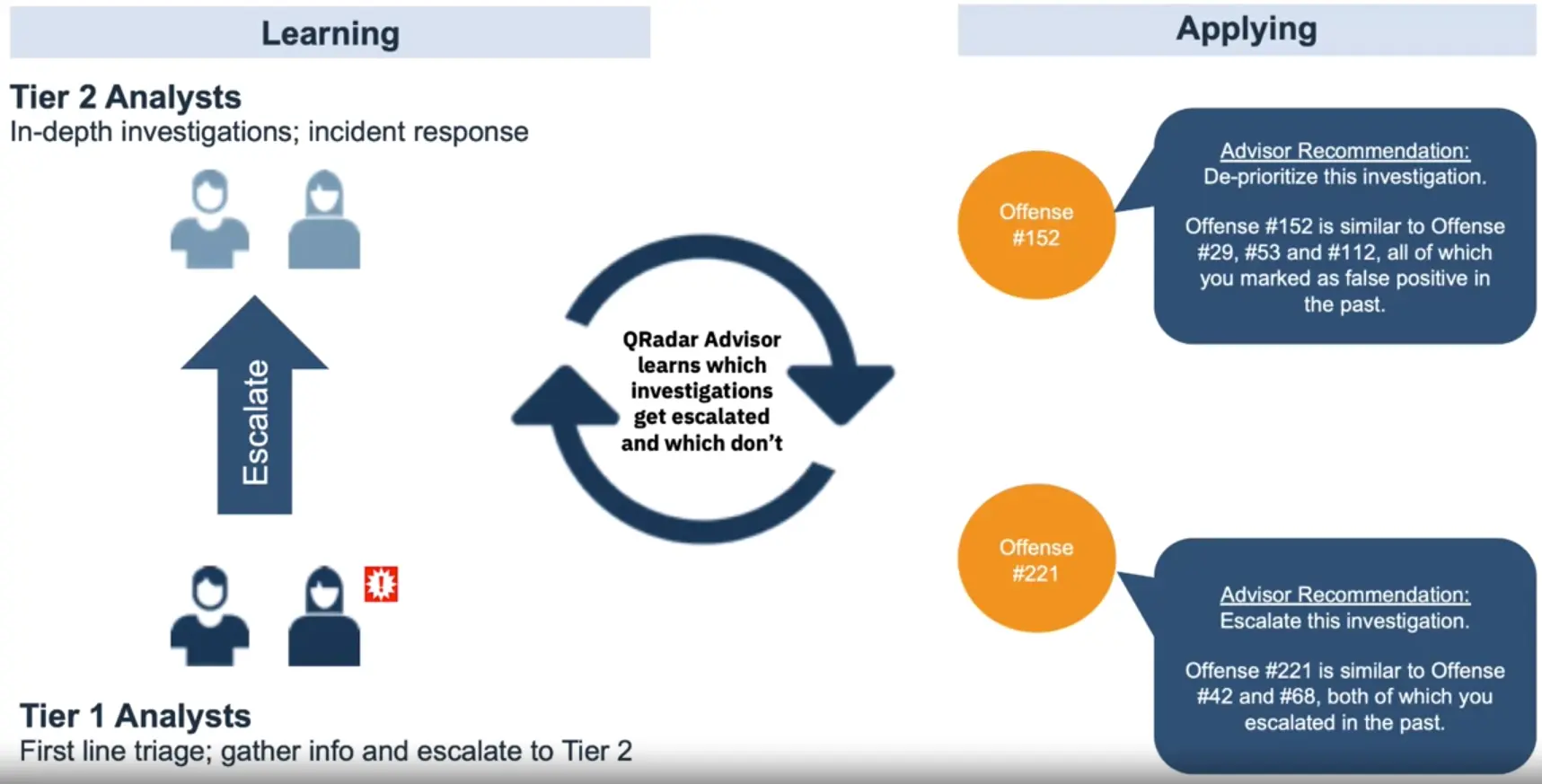 Learning

Tier 2 Analysts
In-depth investigations; incident response

Escalate

Tier 1 Analysts
First line triage; gather info and escalate to Tier 2

QRadar Advisor learns which investigations get escalated and which don't

Applying

Offense #152

Advisor Recommendation:
De-prioritize this investigation.

Offense #152 is similar to Offense #29, #53 and #112, all of which you marked as false positive in the past.

Offense #221

Advisor Recommendation:
Escalate this investigation.

Offense #221 is similar to Offense #42 and #68, both of which you escalated in the past.